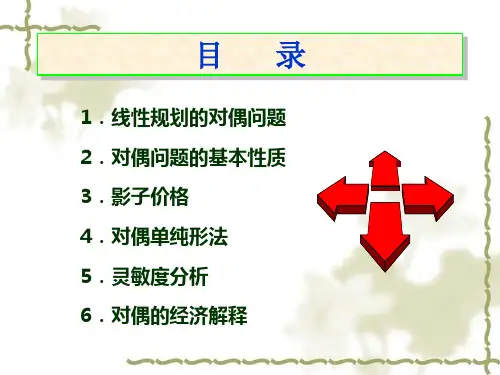 目　录

1．线性规划的对偶问题

2．对偶问题的基本性质

3．影子价格

4．对偶单纯形法

5．灵敏度分析

6．对偶的经济解释